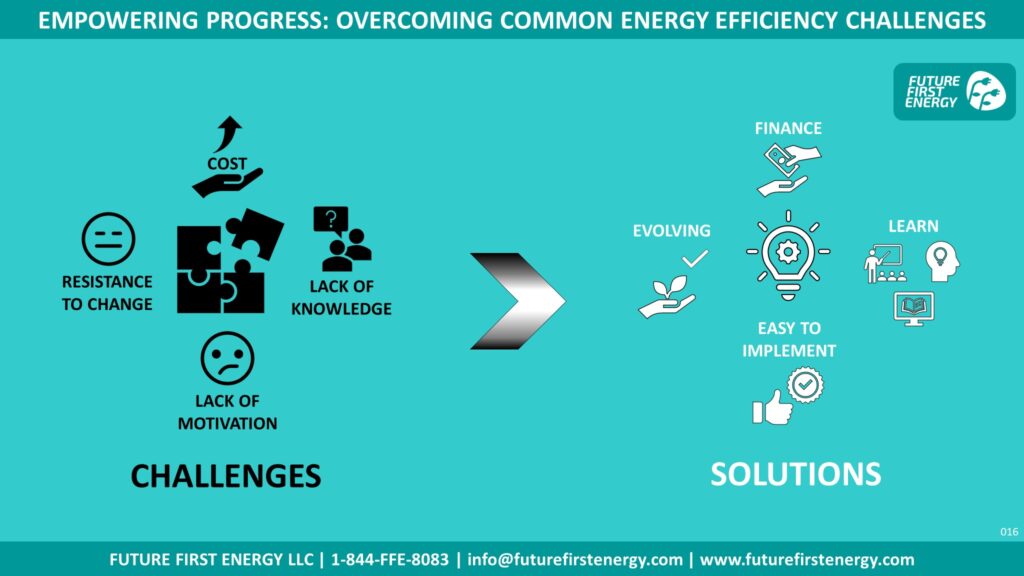 EMPOWERING PROGRESS: OVERCOMING COMMON ENERGY EFFICIENCY CHALLENGES

FUTURE FIRST ENERGY

COST

RESISTANCE TO CHANGE

?

LACK OF KNOWLEDGE

LACK OF MOTIVATION

CHALLENGES

FINANCE

EVOLVING

LEARN

EASY TO IMPLEMENT

SOLUTIONS

016

FUTURE FIRST ENERGY LLC | 1-844-FFE-8083 | info@futurefirstenergy.com | www.futurefirstenergy.com